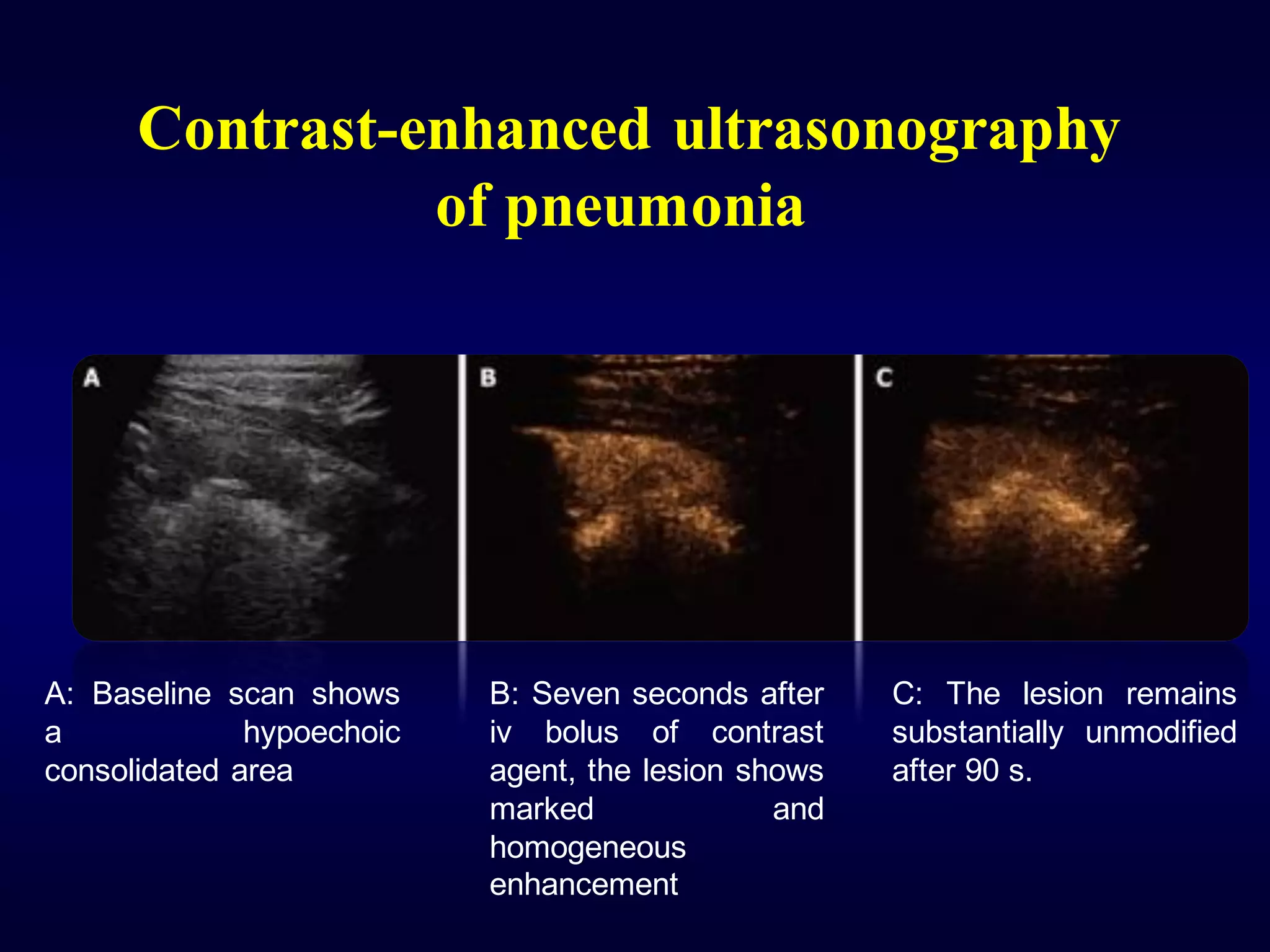 Contrast-enhanced ultrasonography of pneumonia

A

B

C

A: Baseline scan shows a hypoechoic consolidated area

B: Seven seconds after iv bolus of contrast agent, the lesion shows marked and homogeneous enhancement

C: The lesion remains substantially unmodified after 90 s.